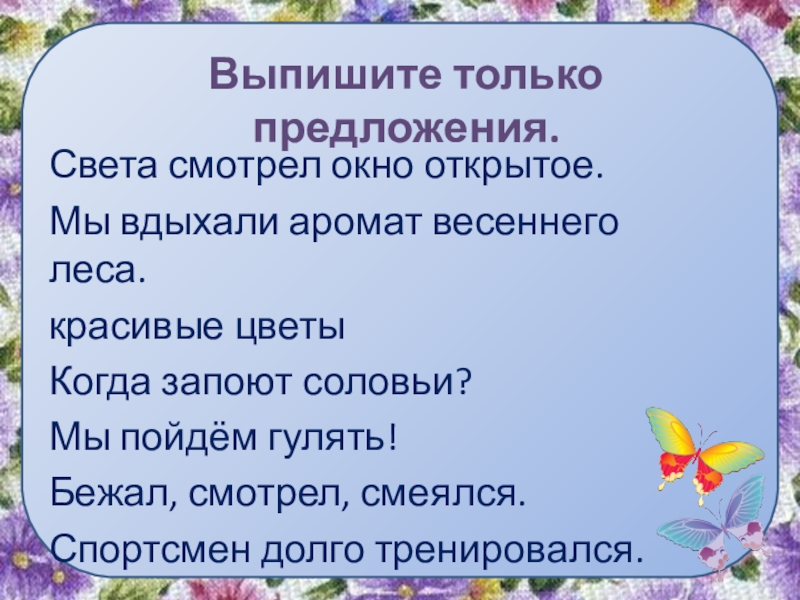 Выпишите только предложения.

Света смотрел окно открытое.

Мы вдыхали аромат весеннего леса.

красивые цветы

Когда запоют соловьи?

Мы пойдём гулять!

Бежал, смотрел, смеялся.

Спортсмен долго тренировался.